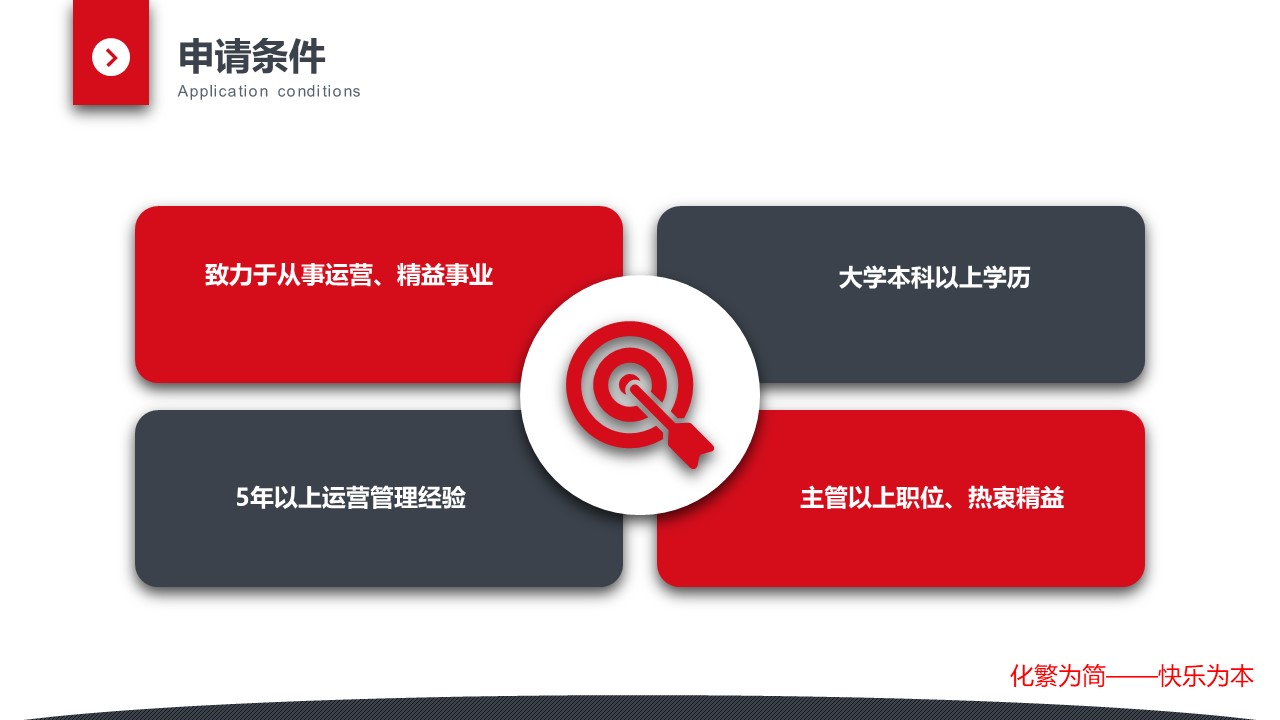 申请条件
Application conditions

致力于从事运营、精益事业

大学本科以上学历

5年以上运营管理经验

主管以上职位、热衷精益

化繁为简——快乐为本